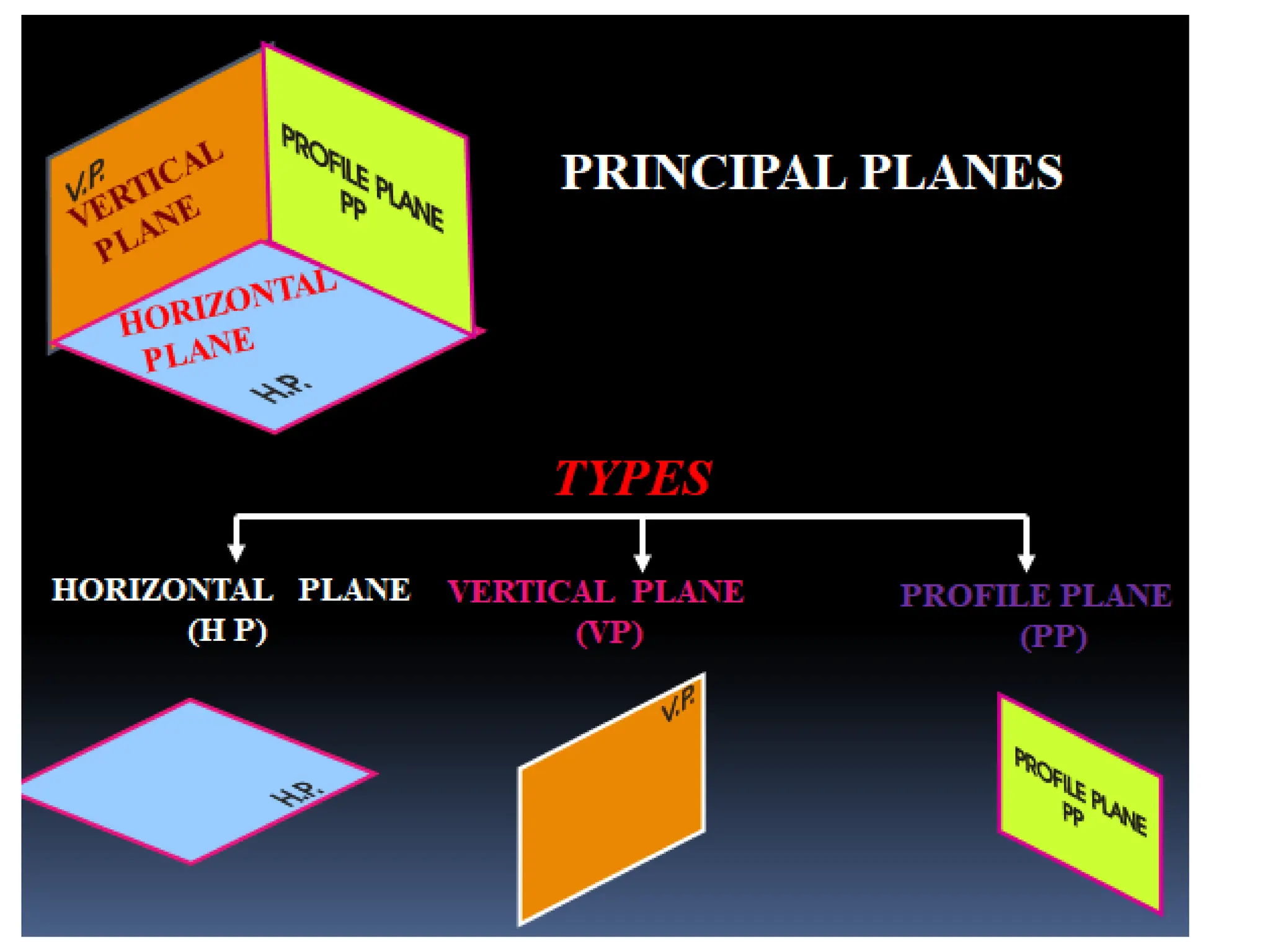 V.P.
VERTICAL
PLANE

PROFILE PLANE
PP

HORIZONTAL
PLANE
H.P.

PRINCIPAL PLANES

TYPES

HORIZONTAL PLANE
(H P)

VERTICAL PLANE
(VP)

PROFILE PLANE
(PP)

H.P.

V.P.

PROFILE PLANE
PP